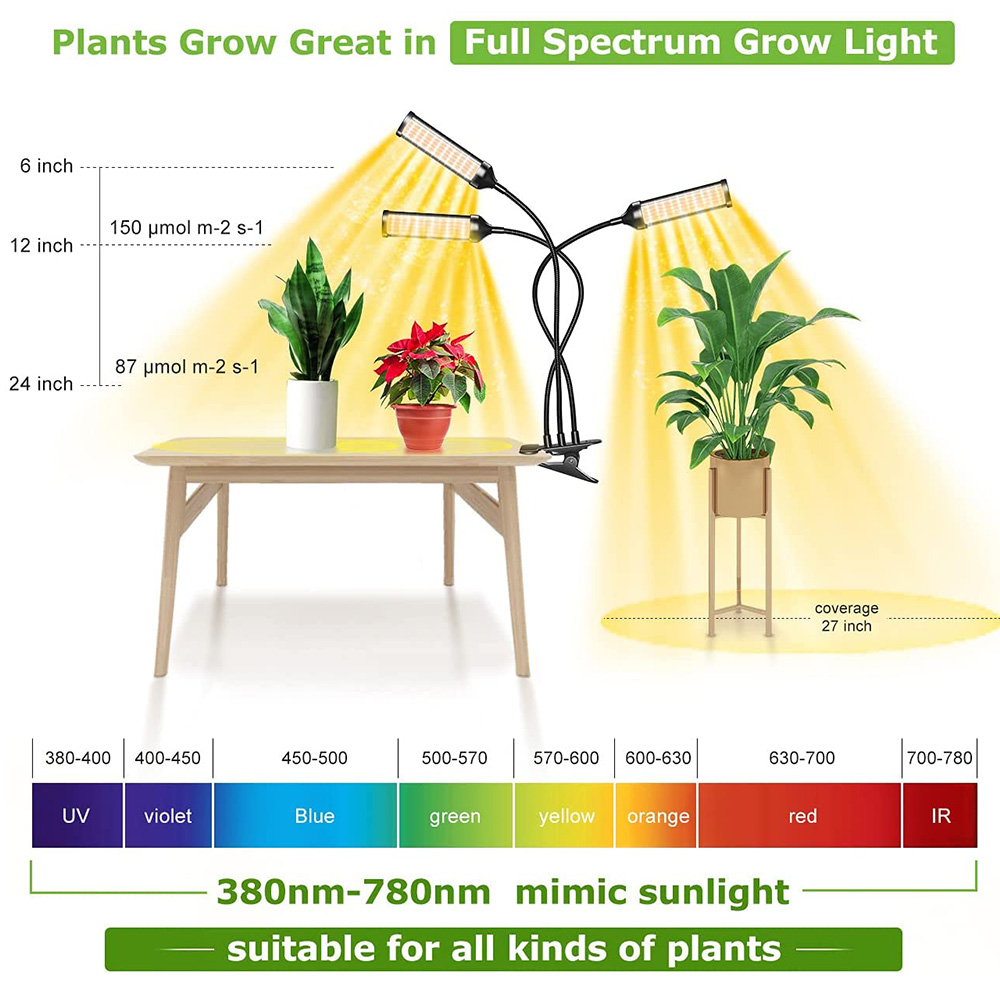 Plants Grow Great in Full Spectrum Grow Light

6 inch

150 μmol m-2 s-1

12 inch

87 μmol m-2 s-1

24 inch

coverage 27 inch

| 380-400 | 400-450 | 450-500 | 500-570 | 570-600 | 600-630 | 630-700 | 700-780 |
|---|---|---|---|---|---|---|---|
| UV | violet | Blue | green | yellow | orange | red | IR |

380nm-780nm mimic sunlight

suitable for all kinds of plants